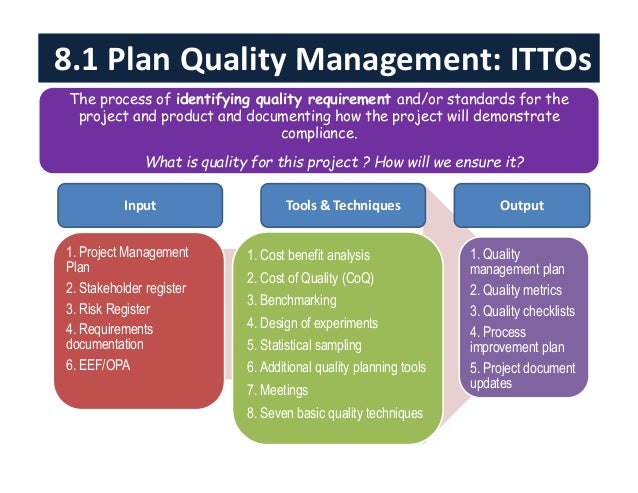 8.1 Plan Quality Management: ITTOs

The process of identifying quality requirement and/or standards for the project and product and documenting how the project will demonstrate compliance.

What is quality for this project ? How will we ensure it?

Input

1. Project Management Plan
2. Stakeholder register
3. Risk Register
4. Requirements documentation
6. EEF/OPA

Tools & Techniques

1. Cost benefit analysis
2. Cost of Quality (CoQ)
3. Benchmarking
4. Design of experiments
5. Statistical sampling
6. Additional quality planning tools
7. Meetings
8. Seven basic quality techniques

Output

1. Quality management plan
2. Quality metrics
3. Quality checklists
4. Process improvement plan
5. Project document updates